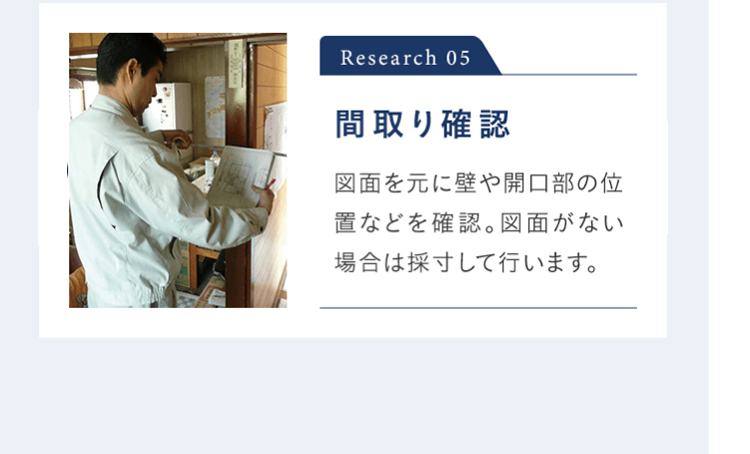 Research 05

間取り確認

図面を元に壁や開口部の位置などを確認。図面がない場合は採寸して行います。